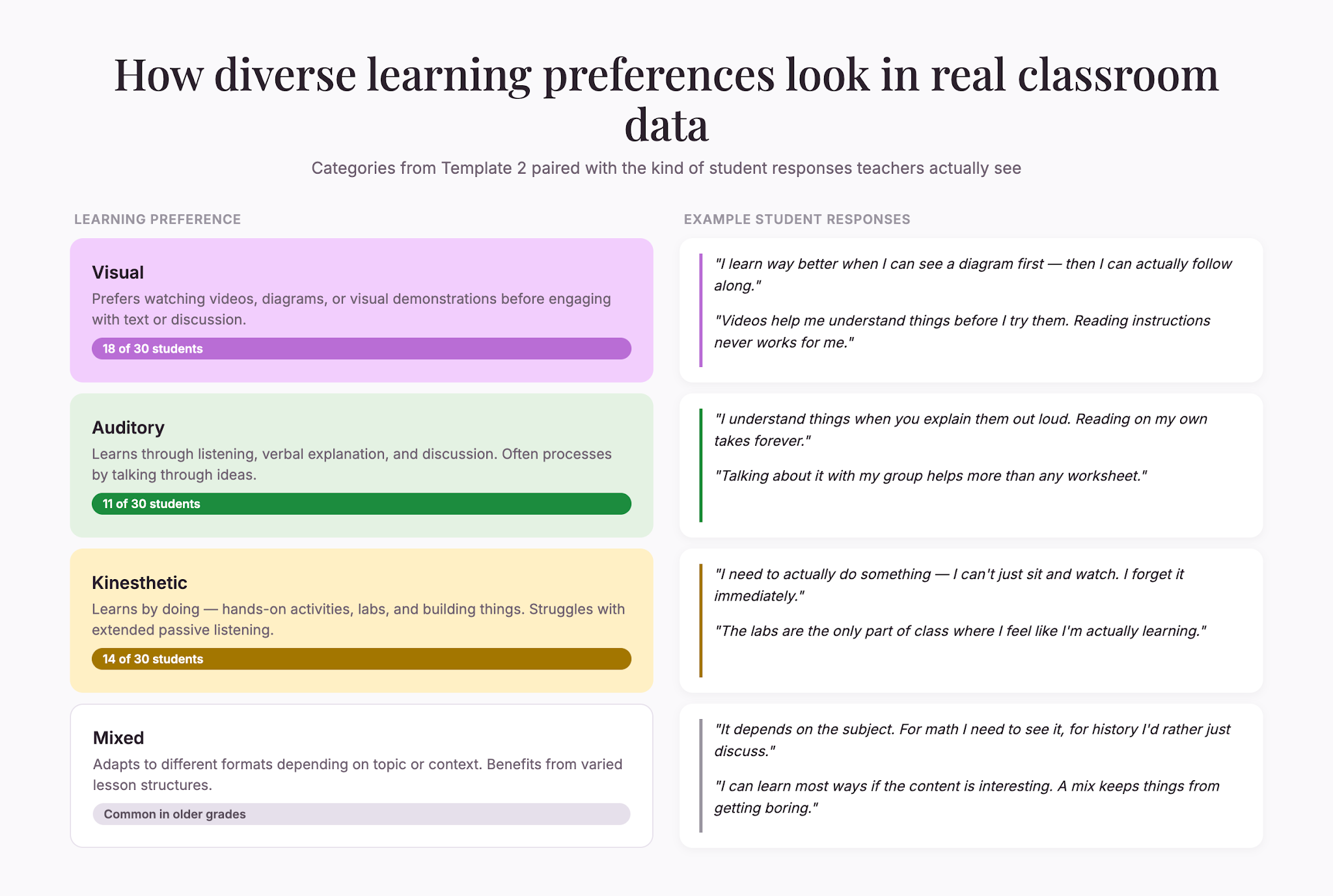 How diverse learning preferences look in real classroom data

Categories from Template 2 paired with the kind of student responses teachers actually see

LEARNING PREFERENCE

Visual
Prefers watching videos, diagrams, or visual demonstrations before engaging with text or discussion.
18 of 30 students

Auditory
Learns through listening, verbal explanation, and discussion. Often processes by talking through ideas.
11 of 30 students

Kinesthetic
Learns by doing — hands-on activities, labs, and building things. Struggles with extended passive listening.
14 of 30 students

Mixed
Adapts to different formats depending on topic or context. Benefits from varied lesson structures.
Common in older grades

EXAMPLE STUDENT RESPONSES

"I learn way better when I can see a diagram first — then I can actually follow along."

"Videos help me understand things before I try them. Reading instructions never works for me."

"I understand things when you explain them out loud. Reading on my own takes forever."

"Talking about it with my group helps more than any worksheet."

"I need to actually do something — I can't just sit and watch. I forget it immediately."

"The labs are the only part of class where I feel like I'm actually learning."

"It depends on the subject. For math I need to see it, for history I'd rather just discuss."

"I can learn most ways if the content is interesting. A mix keeps things from getting boring."